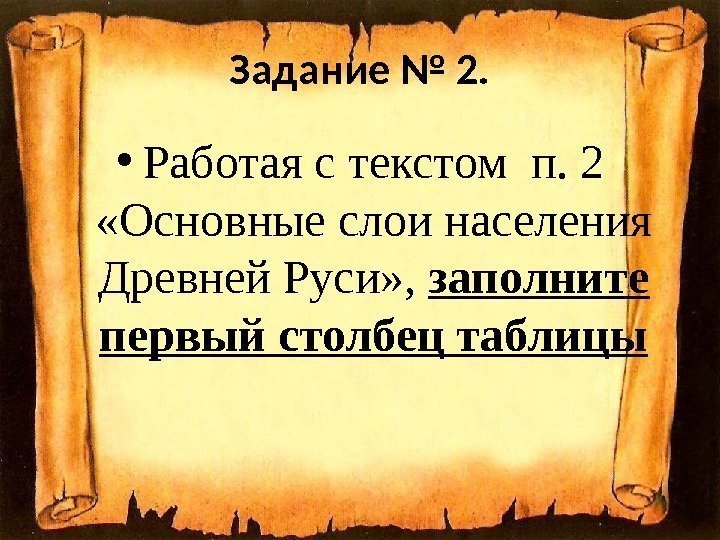 Задание № 2.

• Работая с текстом п. 2 «Основные слои населения Древней Руси», заполните первый столбец таблицы